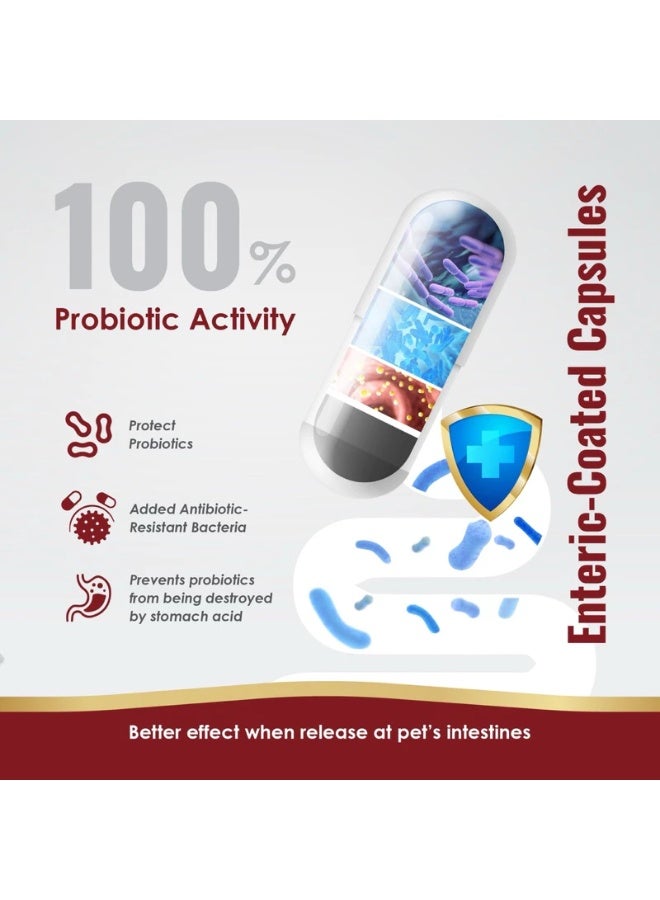 100%
Probiotic Activity

Protect Probiotics

Added Antibiotic-Resistant Bacteria

Prevents probiotics from being destroyed by stomach acid

Enteric-Coated Capsules

Better effect when release at pet's intestines